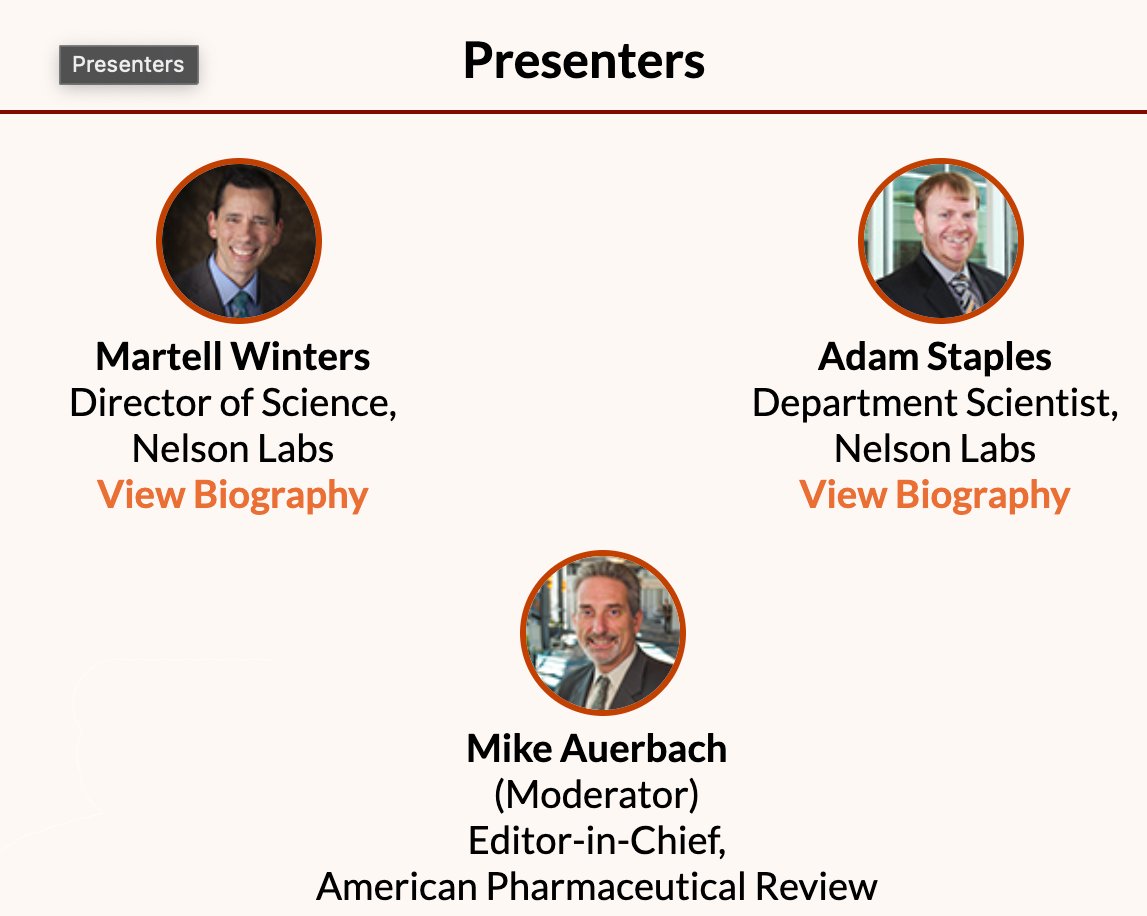 Presenters

Presenters

Martell Winters
Director of Science,
Nelson Labs
View Biography

Adam Staples
Department Scientist,
Nelson Labs
View Biography

Mike Auerbach
(Moderator)
Editor-in-Chief,
American Pharmaceutical Review